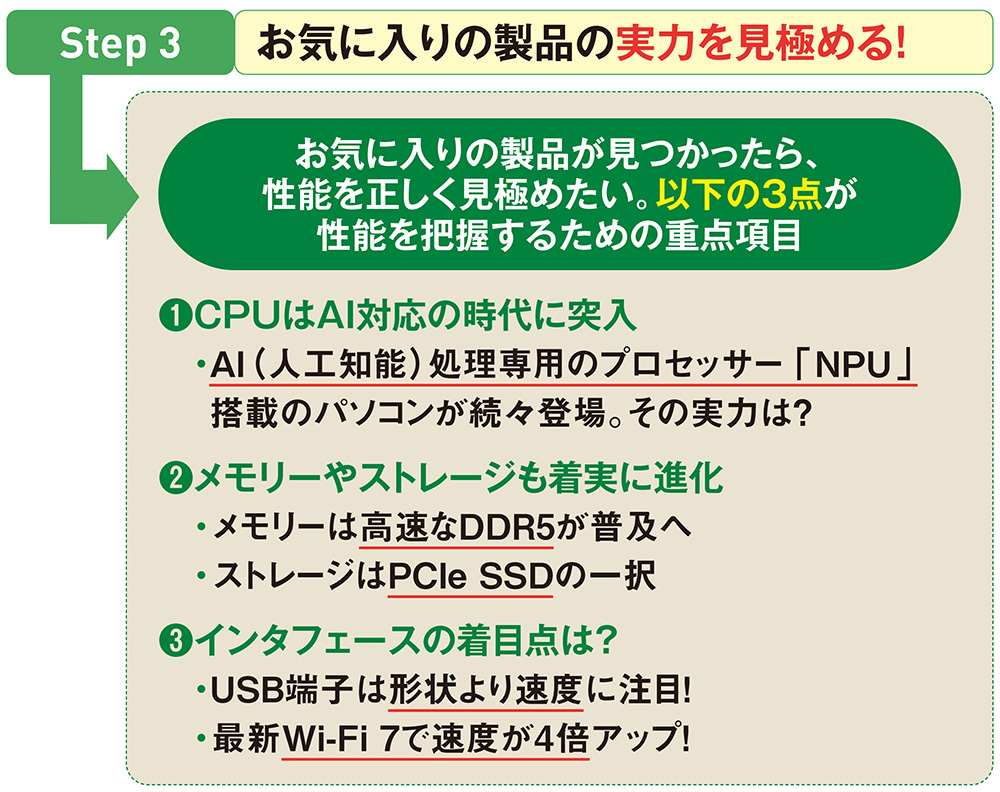 Step 3

お気に入りの製品の実力を見極める!

お気に入りの製品が見つかったら、性能を正しく見極めたい。以下の3点が性能を把握するための重点項目

❶CPUはAI対応の時代に突入

・AI（人工知能）処理専用のプロセッサー「NPU」搭載のパソコンが続々登場。その実力は?

❷メモリーやストレージも着実に進化

・メモリーは高速なDDR5が普及へ

・ストレージはPCIe SSDの一択

❸インタフェースの着目点は?

・USB端子は形状より速度に注目!

・最新Wi-Fi 7で速度が4倍アップ!